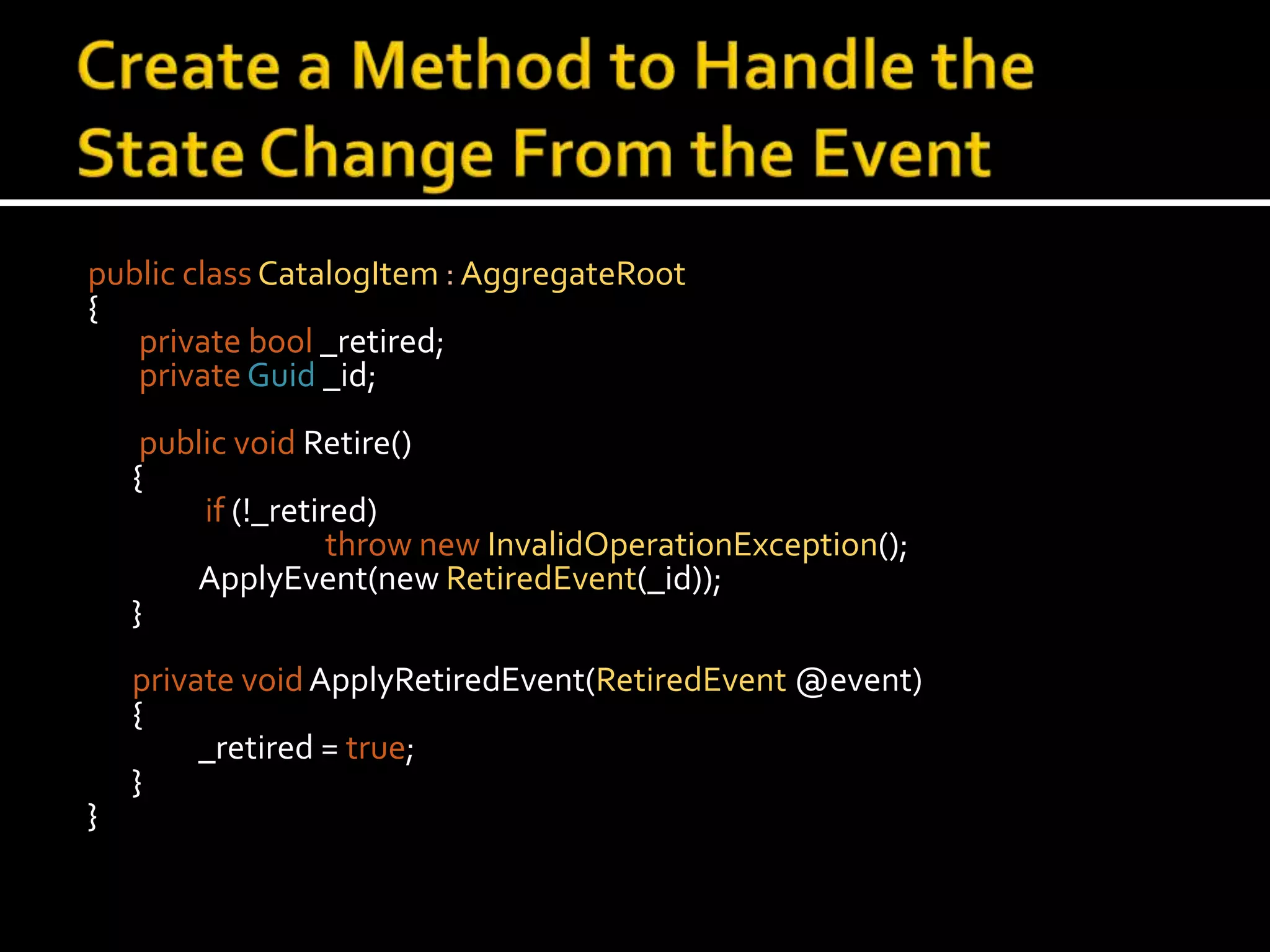 Create a Method to Handle the State Change From the Event

public class CatalogItem : AggregateRoot
{
private bool _retired;
private Guid _id;

public void Retire()
{
if (!_retired)
throw new InvalidOperationException();
ApplyEvent(new RetiredEvent(_id));
}

private void ApplyRetiredEvent(RetiredEvent @event)
{
_retired = true;
}
}